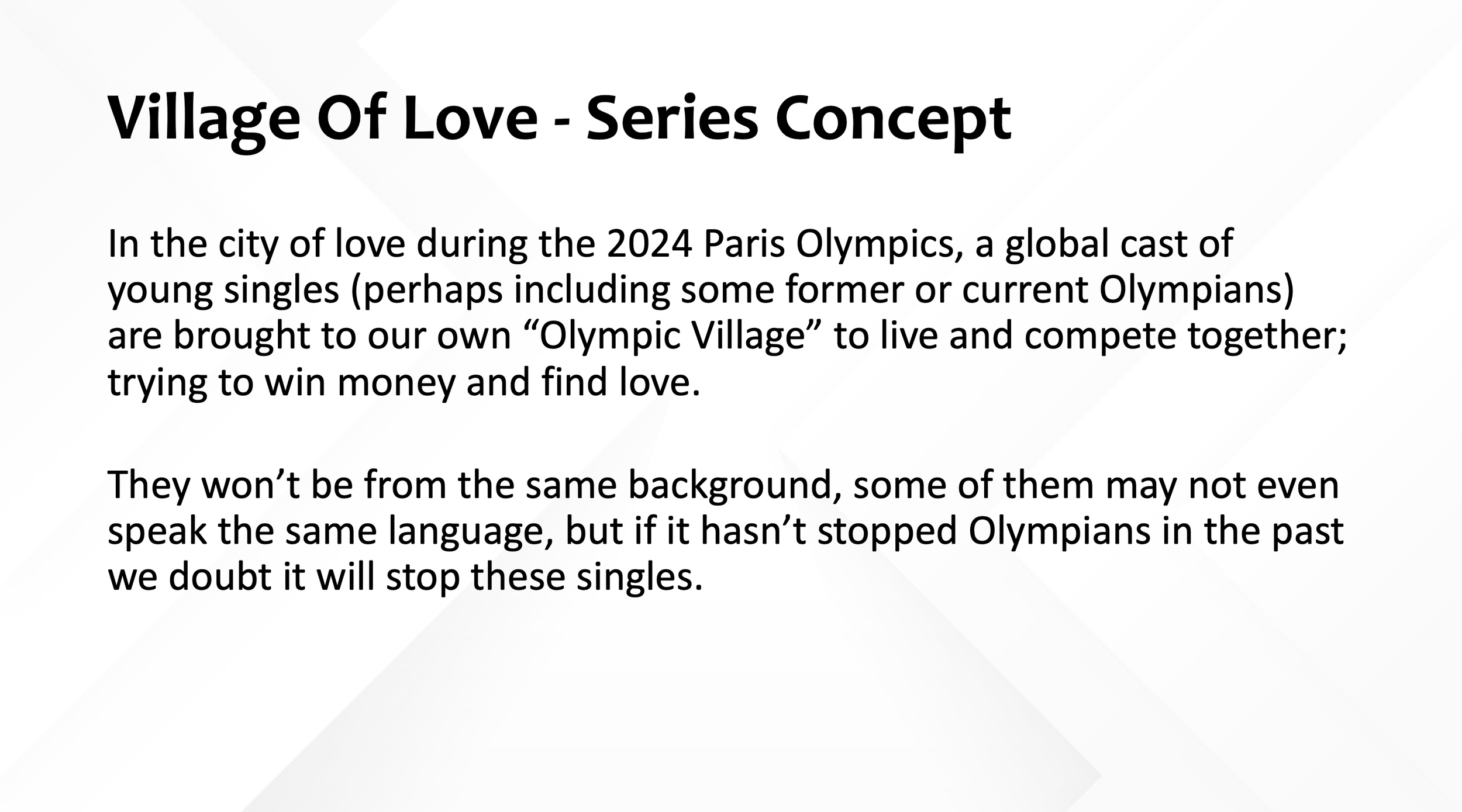 Village Of Love - Series Concept

In the city of love during the 2024 Paris Olympics, a global cast of young singles (perhaps including some former or current Olympians) are brought to our own “Olympic Village” to live and compete together; trying to win money and find love.

They won’t be from the same background, some of them may not even speak the same language, but if it hasn’t stopped Olympians in the past we doubt it will stop these singles.